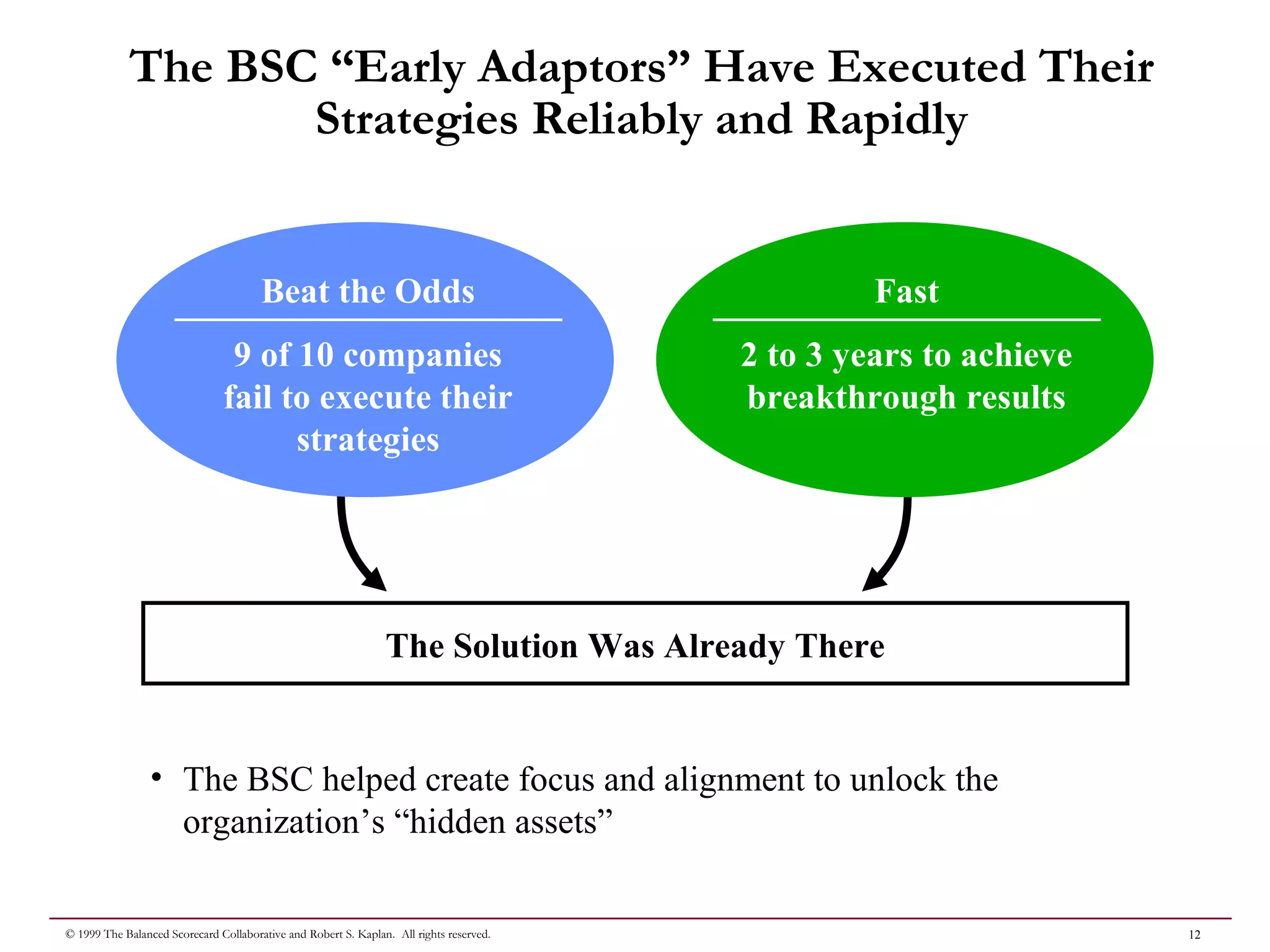 The BSC “Early Adaptors” Have Executed Their Strategies Reliably and Rapidly

Beat the Odds

9 of 10 companies fail to execute their strategies

Fast

2 to 3 years to achieve breakthrough results

The Solution Was Already There

• The BSC helped create focus and alignment to unlock the organization’s “hidden assets”

© 1999 The Balanced Scorecard Collaborative and Robert S. Kaplan. All rights reserved.

12